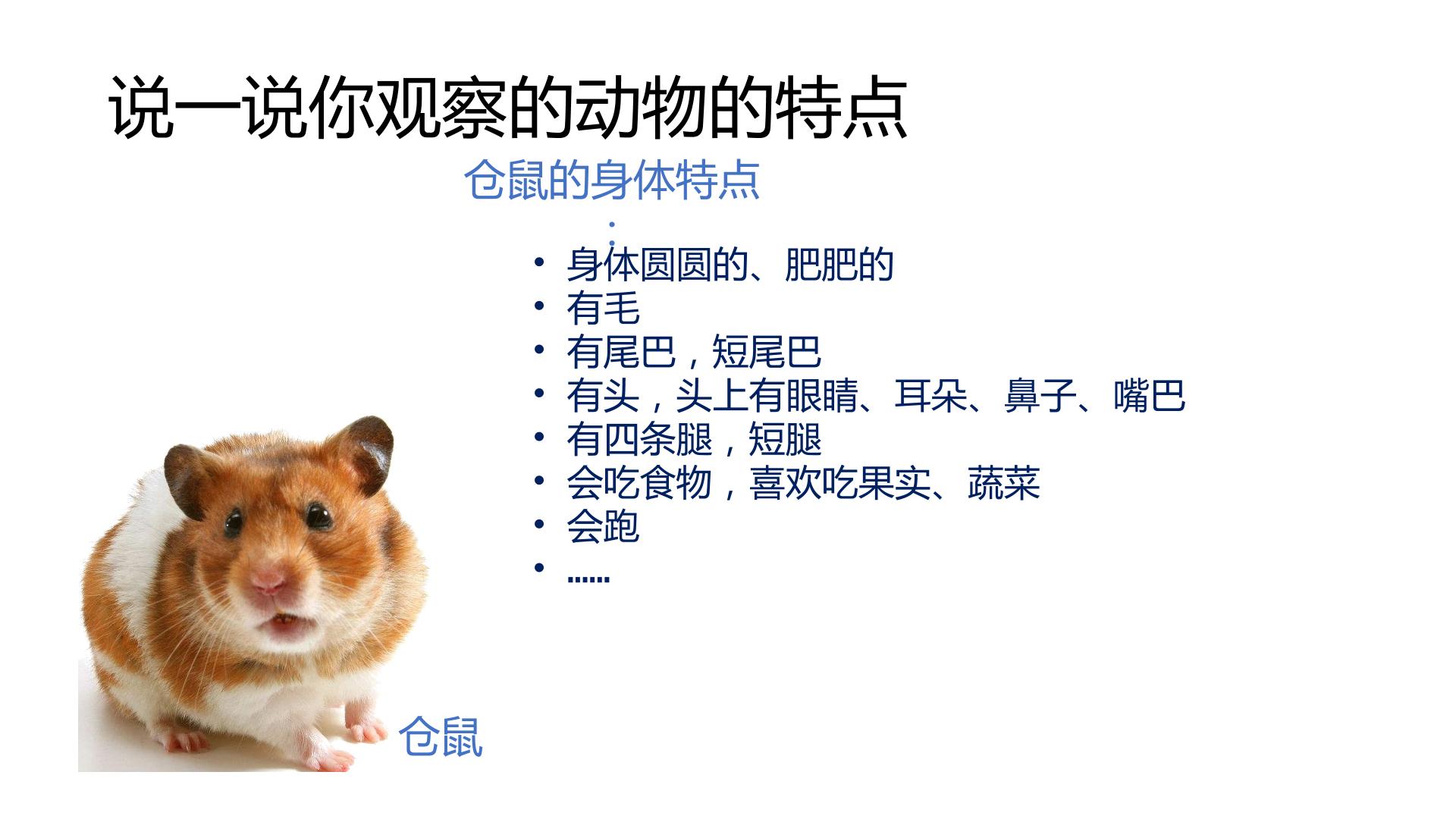 说一说你观察的动物的特点

仓鼠的身体特点

:

• 身体圆圆的、肥肥的
• 有毛
• 有尾巴，短尾巴
• 有头，头上有眼睛、耳朵、鼻子、嘴巴
• 有四条腿，短腿
• 会吃食物，喜欢吃果实、蔬菜
• 会跑
• ……

仓鼠